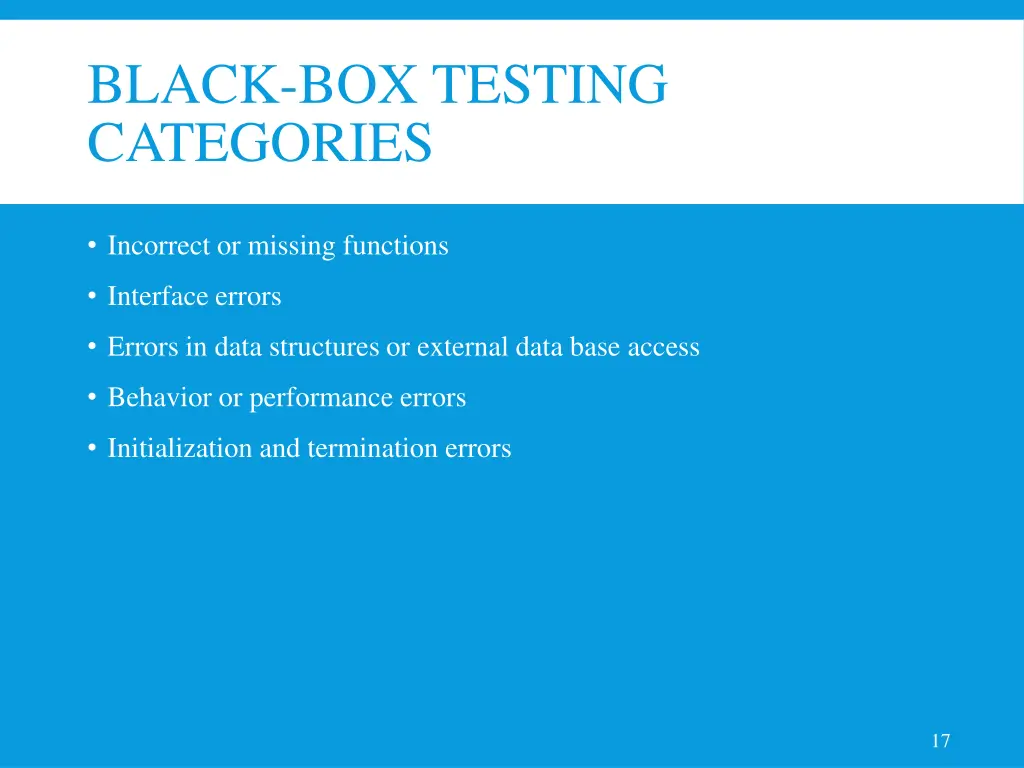 BLACK-BOX TESTING CATEGORIES

• Incorrect or missing functions
• Interface errors
• Errors in data structures or external data base access
• Behavior or performance errors
• Initialization and termination errors

17